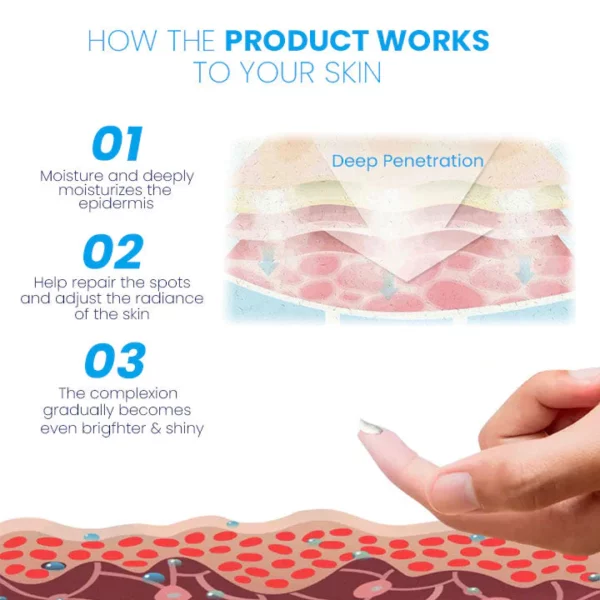 HOW THE PRODUCT WORKS TO YOUR SKIN

01
Moisture and deeply moisturizes the epidermis

02
Help repair the spots and adjust the radiance of the skin

03
The complexion gradually becomes even brigfhter & shiny

Deep Penetration